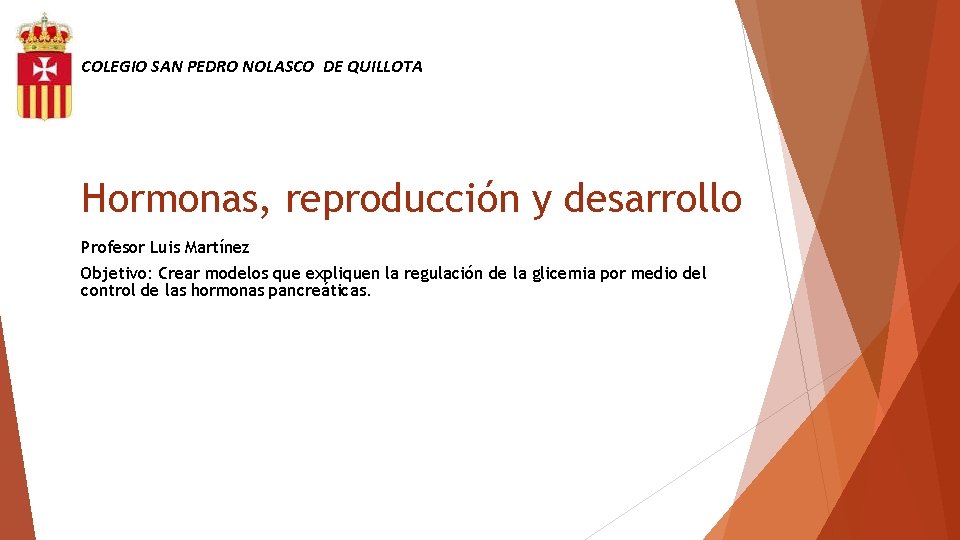 COLEGIO SAN PEDRO NOLASCO DE QUILLOTA

Hormonas, reproducción y desarrollo

Profesor Luis Martínez

Objetivo: Crear modelos que expliquen la regulación de la glicemia por medio del control de las hormonas pancreáticas.